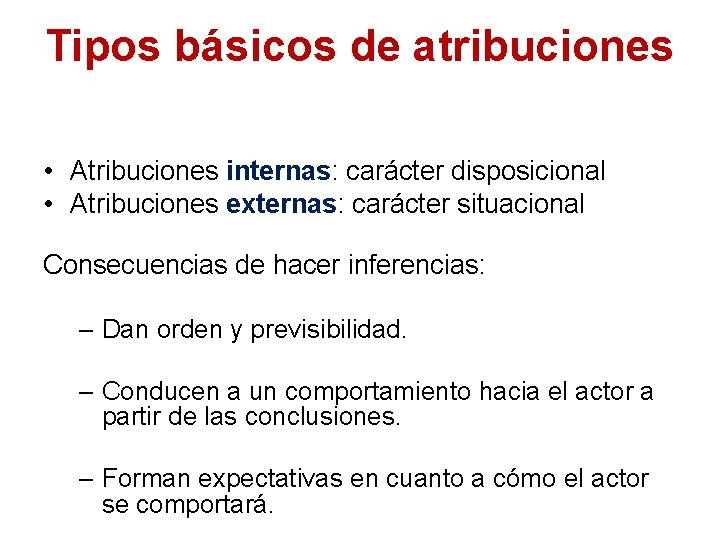 Tipos básicos de atribuciones

• Atribuciones internas: carácter disposicional
• Atribuciones externas: carácter situacional

Consecuencias de hacer inferencias:

– Dan orden y previsibilidad.

– Conducen a un comportamiento hacia el actor a partir de las conclusiones.

– Forman expectativas en cuanto a cómo el actor se comportará.